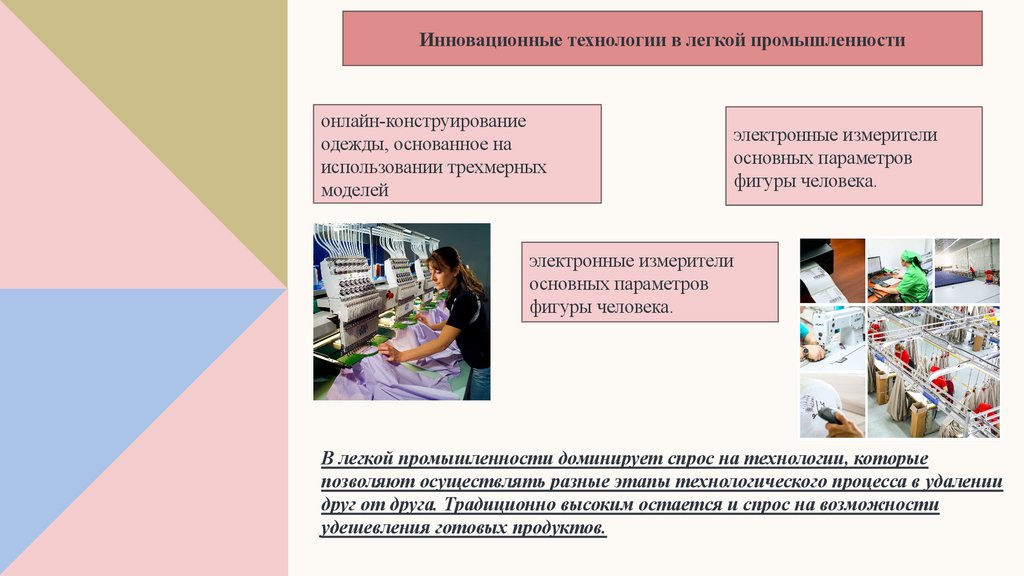 Инновационные технологии в легкой промышленности

онлайн-конструирование одежды, основанное на использовании трехмерных моделей

электронные измерители основных параметров фигуры человека.

электронные измерители основных параметров фигуры человека.

В легкой промышленности доминирует спрос на технологии, которые позволяют осуществлять разные этапы технологического процесса в удалении друг от друга. Традиционно высоким остается и спрос на возможности удешевления готовых продуктов.